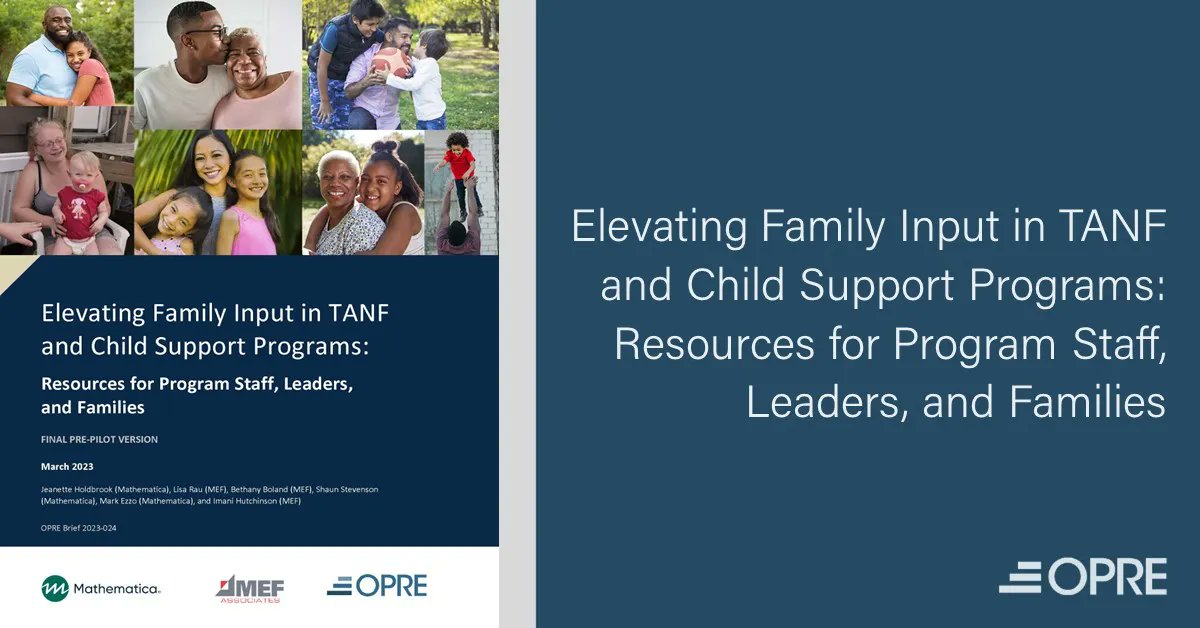 Elevating Family Input in TANF and Child Support Programs:

Resources for Program Staff, Leaders, and Families

FINAL PRE-PILOT VERSION

March 2023

Jeanette Holdbrook (Mathematica), Lisa Rau (MEF), Bethany Boland (MEF), Shaun Stevenson (Mathematica), Mark Ezzo (Mathematica), and Imani Hutchinson (MEF)

OPRE Brief 2023-024

Mathematica

MEF ASSOCIATES

OPRE

Elevating Family Input in TANF and Child Support Programs: Resources for Program Staff, Leaders, and Families

OPRE